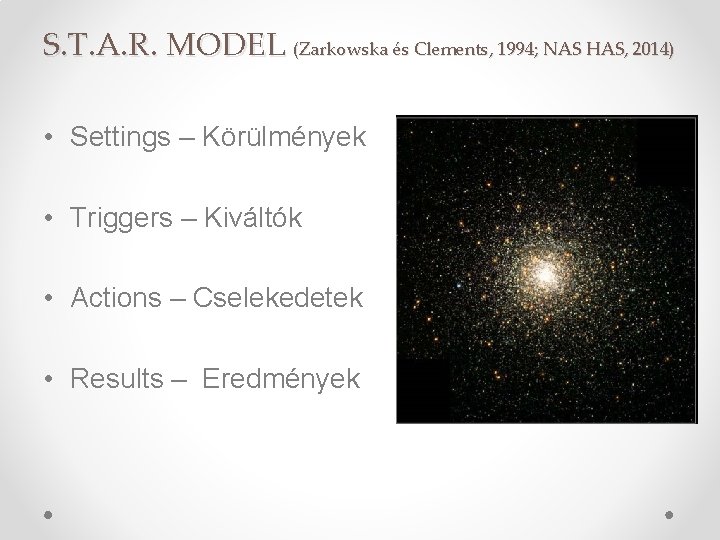 S.T.A.R. MODEL (Zarkowska és Clements, 1994; NAS HAS, 2014)

• Settings – Körülmények

• Triggers – Kiváltók

• Actions – Cselekedetek

• Results – Eredmények